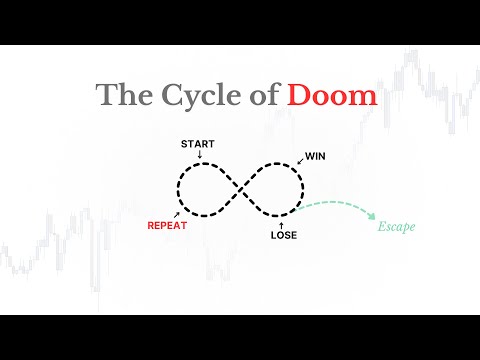 The Cycle of Doom

START

WIN

REPEAT

LOSE

Escape